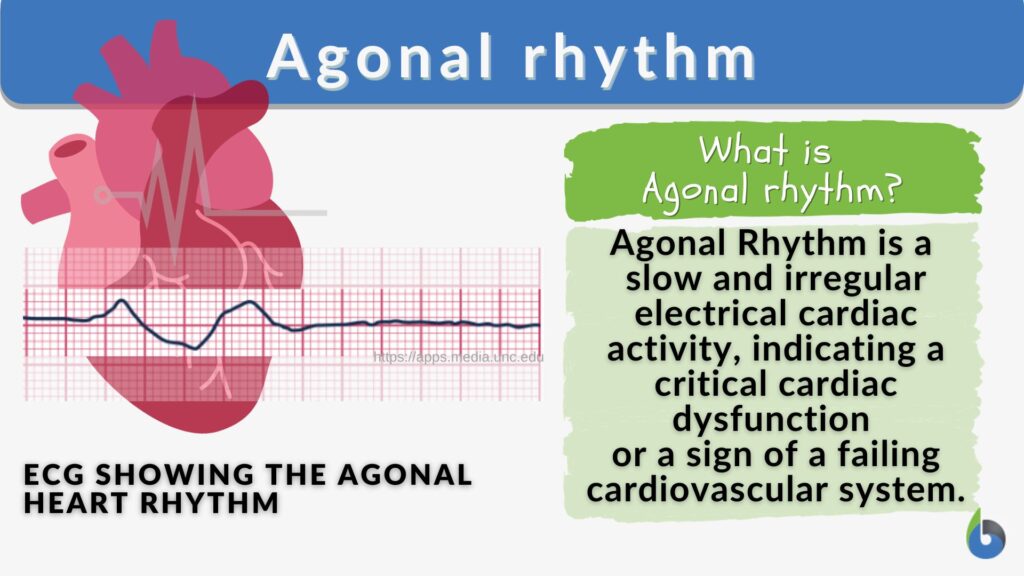 Agonal rhythm

https://apps.media.unc.edu

ECG SHOWING THE AGONAL HEART RHYTHM

What is Agonal rhythm?

Agonal Rhythm is a slow and irregular electrical cardiac activity, indicating a critical cardiac dysfunction or a sign of a failing cardiovascular system.